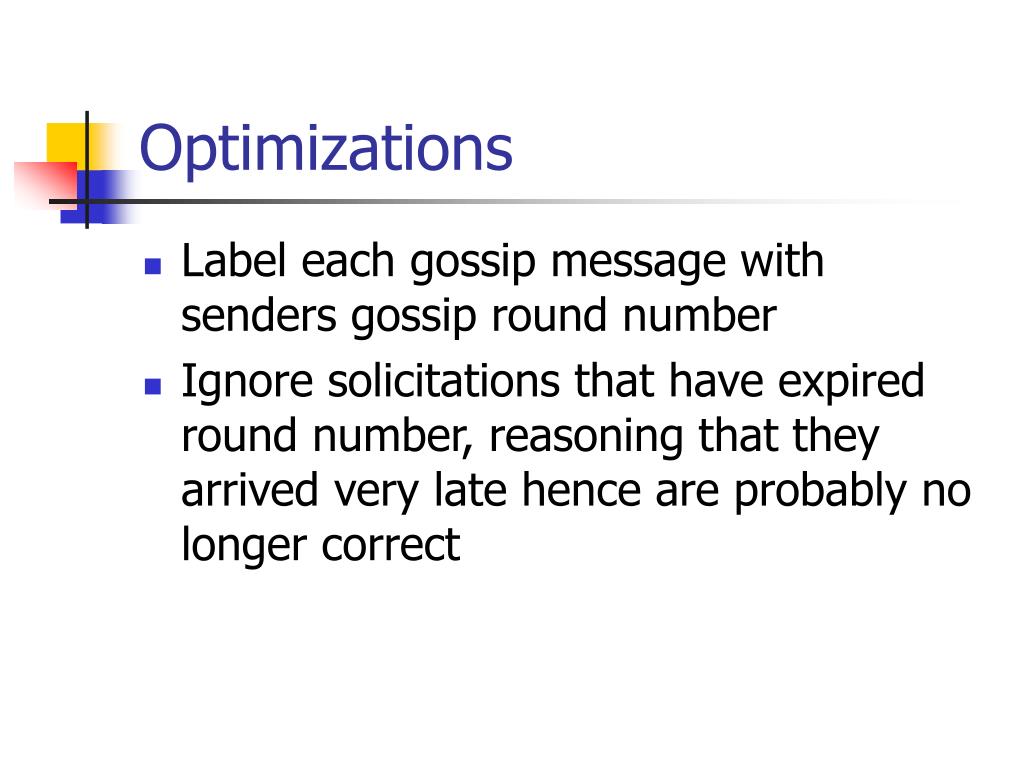 Optimizations

- Label each gossip message with senders gossip round number
- Ignore solicitations that have expired round number, reasoning that they arrived very late hence are probably no longer correct